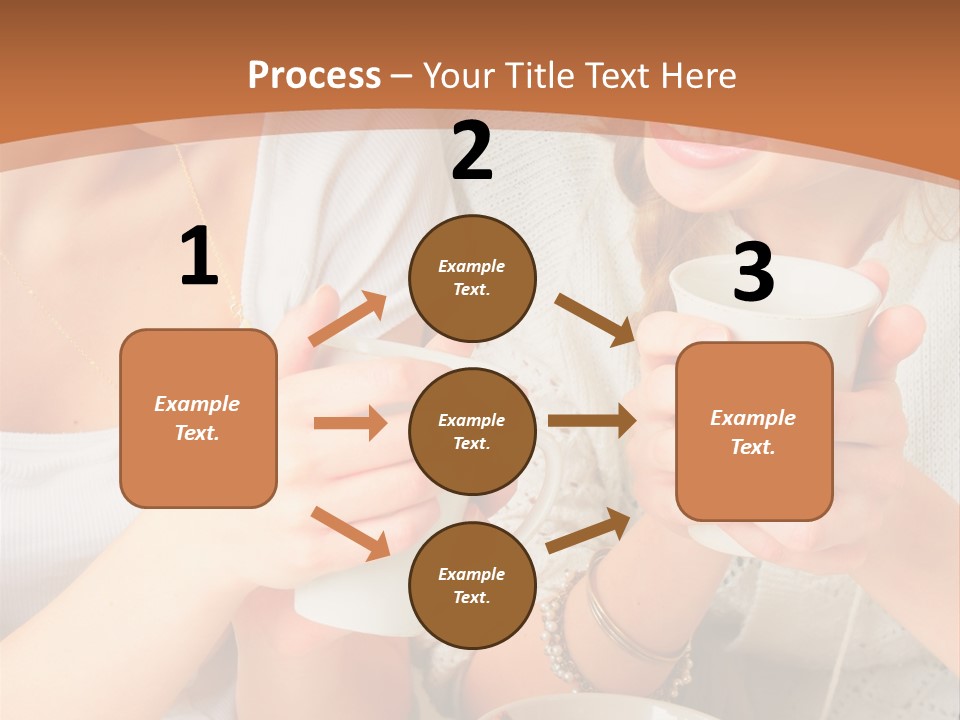 Process – Your Title Text Here

1

Example Text.

2

Example Text.

Example Text.

Example Text.

3

Example Text.